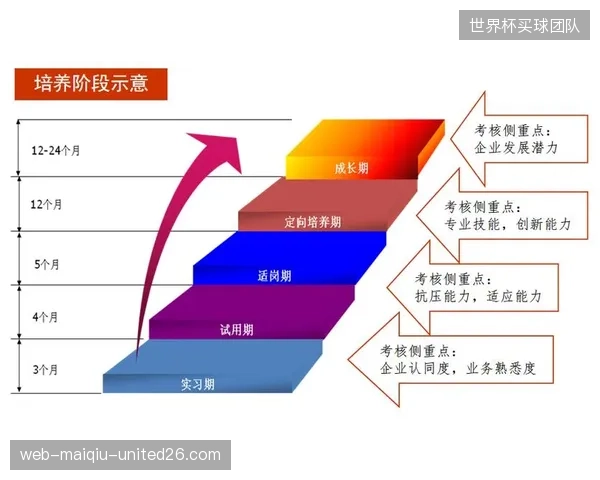 世界杯买球团队

培养阶段示意

12-24个月

12个月

5个月

4个月

3个月

成长期

定向培养期

适岗期

试用期

实习期

考核侧重点：
企业发展潜力

考核侧重点：
专业技能，创新能力

考核侧重点：
抗压能力，适应能力

考核侧重点：
企业认同度，业务熟悉度

web-maiqiu-united26.com